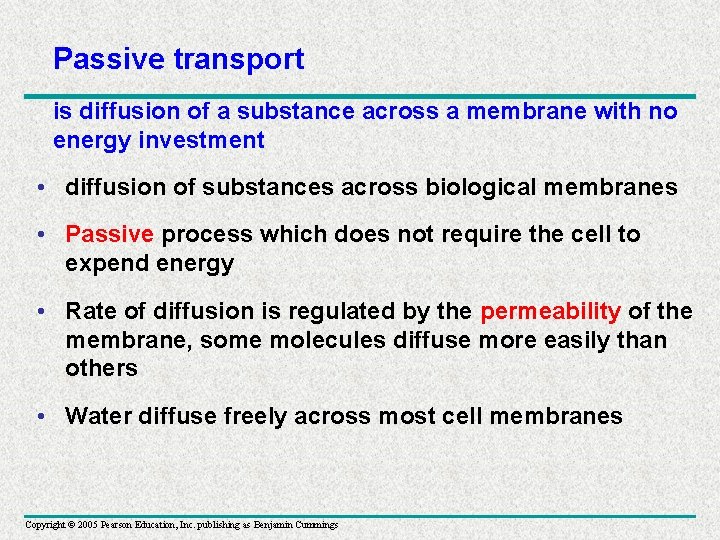 Passive transport

is diffusion of a substance across a membrane with no energy investment

• diffusion of substances across biological membranes

• Passive process which does not require the cell to expend energy

• Rate of diffusion is regulated by the permeability of the membrane, some molecules diffuse more easily than others

• Water diffuse freely across most cell membranes

Copyright © 2005 Pearson Education, Inc. publishing as Benjamin Cummings